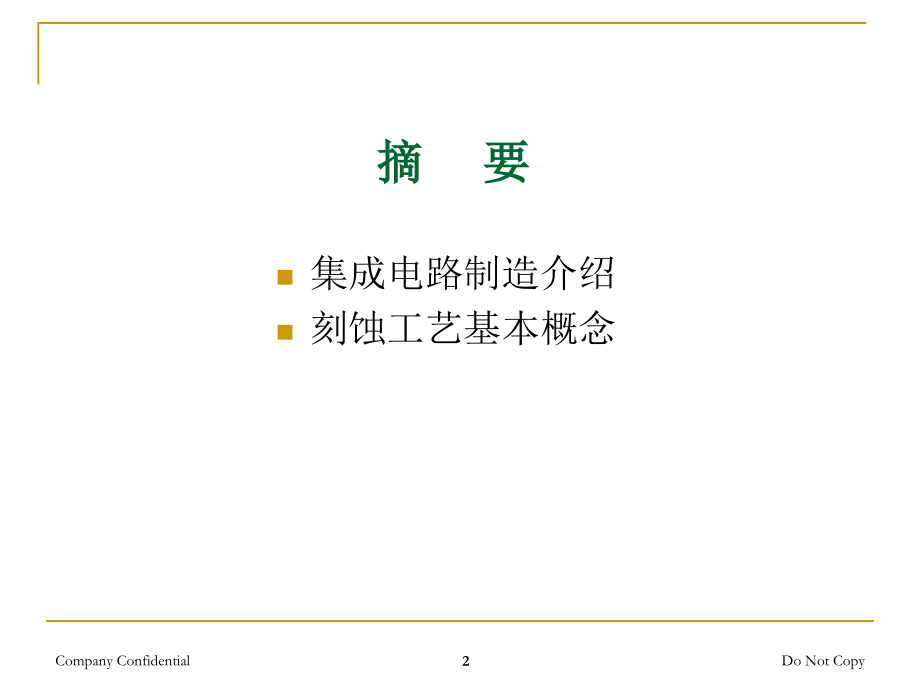 摘　要

- 集成电路制造介绍
- 刻蚀工艺基本概念

Company Confidential 2 Do Not Copy